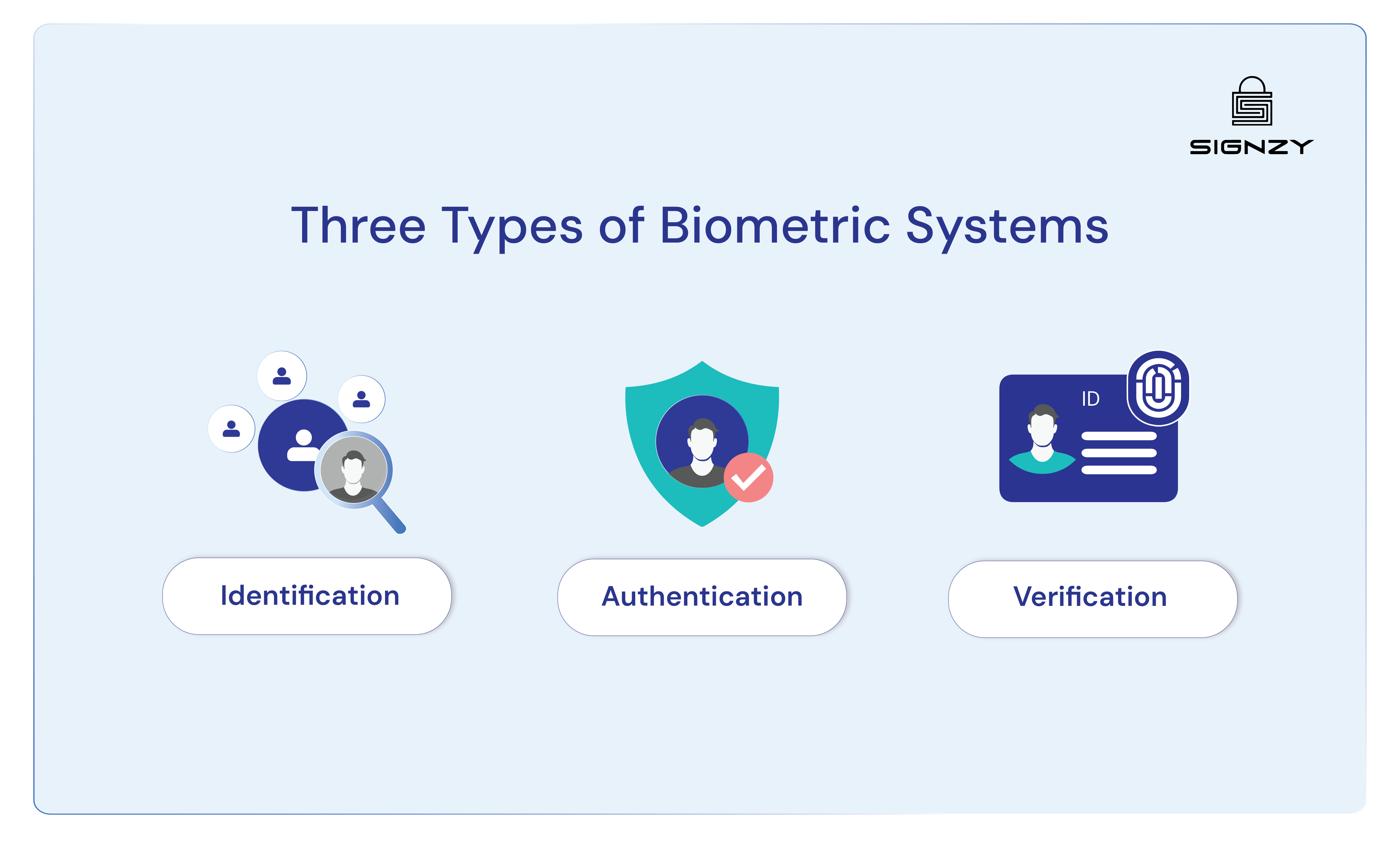 SIGNZY

Three Types of Biometric Systems

ID

Identification

Authentication

Verification